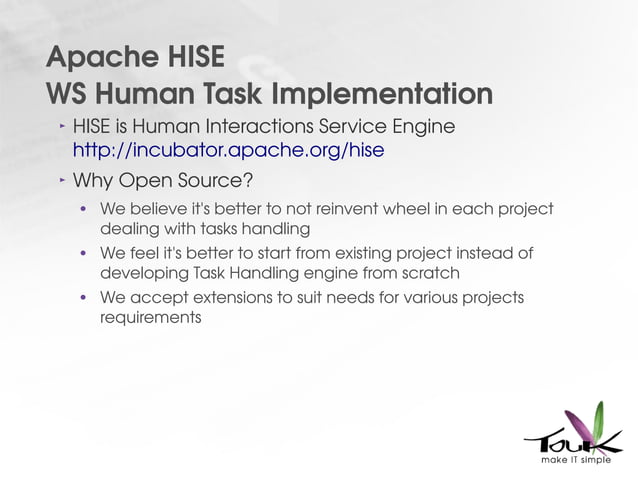 Apache HISE
WS Human Task Implementation

‣ HISE is Human Interactions Service Engine http://incubator.apache.org/hise

‣ Why Open Source?

• We believe it's better to not reinvent wheel in each project dealing with tasks handling

• We feel it's better to start from existing project instead of developing Task Handling engine from scratch

• We accept extensions to suit needs for various projects requirements

TouK
make IT simple